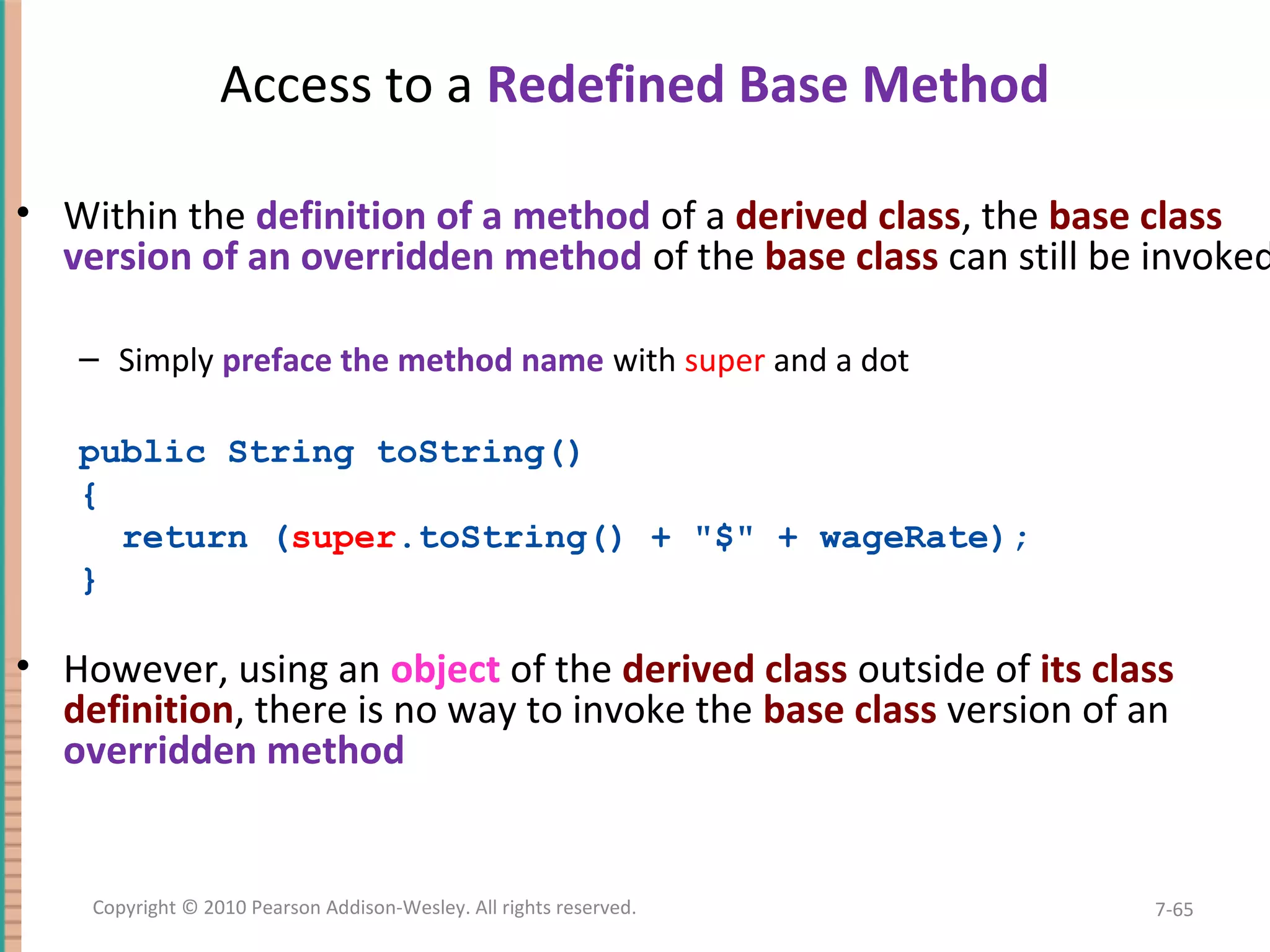 Access to a Redefined Base Method

• Within the definition of a method of a derived class, the base class version of an overridden method of the base class can still be invoked

– Simply preface the method name with super and a dot

public String toString()
{
  return (super.toString() + "$" + wageRate);
}

• However, using an object of the derived class outside of its class definition, there is no way to invoke the base class version of an overridden method

Copyright © 2010 Pearson Addison-Wesley. All rights reserved.

7-65